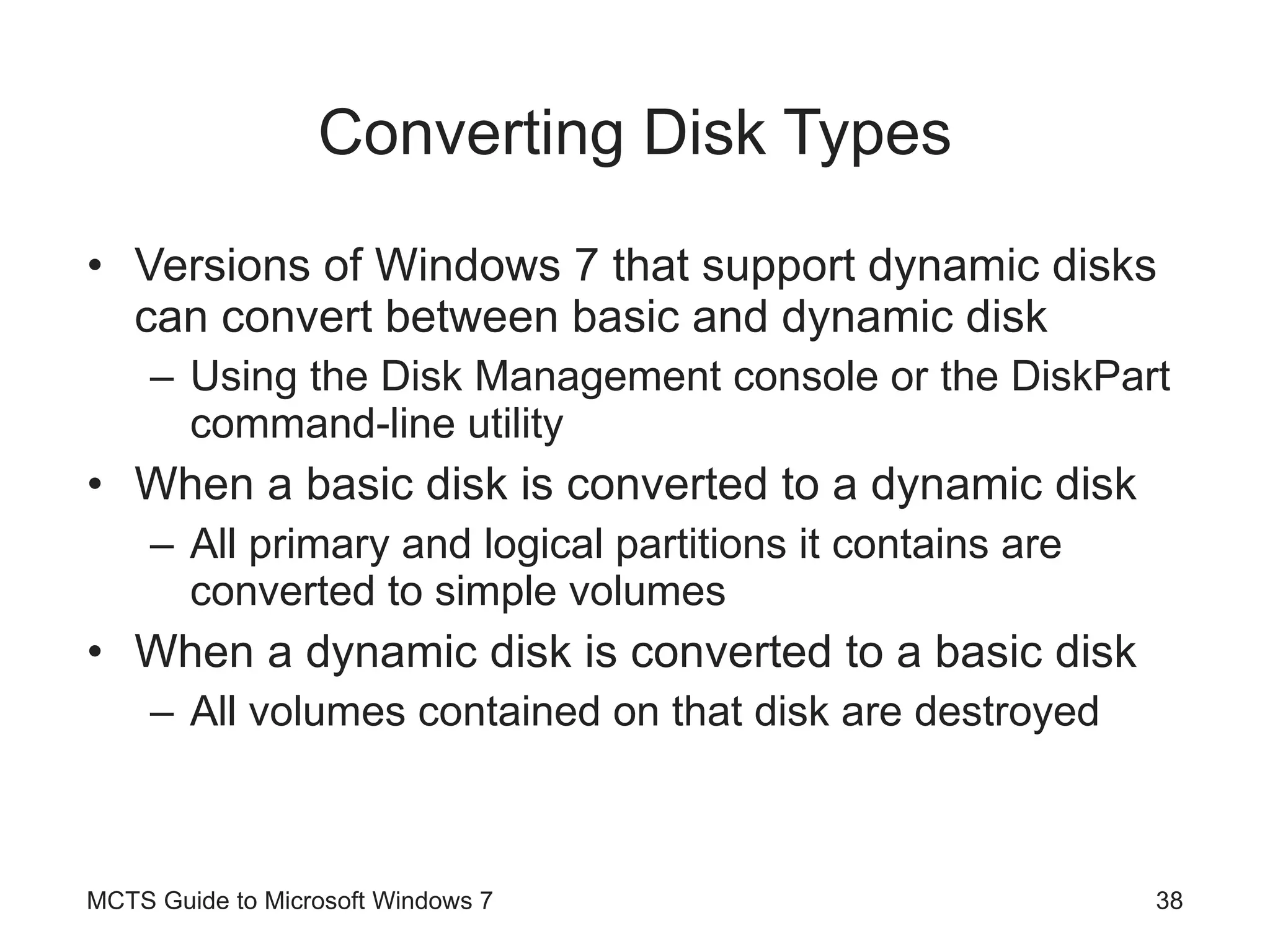 Converting Disk Types

• Versions of Windows 7 that support dynamic disks can convert between basic and dynamic disk
  – Using the Disk Management console or the DiskPart command-line utility
• When a basic disk is converted to a dynamic disk
  – All primary and logical partitions it contains are converted to simple volumes
• When a dynamic disk is converted to a basic disk
  – All volumes contained on that disk are destroyed

MCTS Guide to Microsoft Windows 7

38